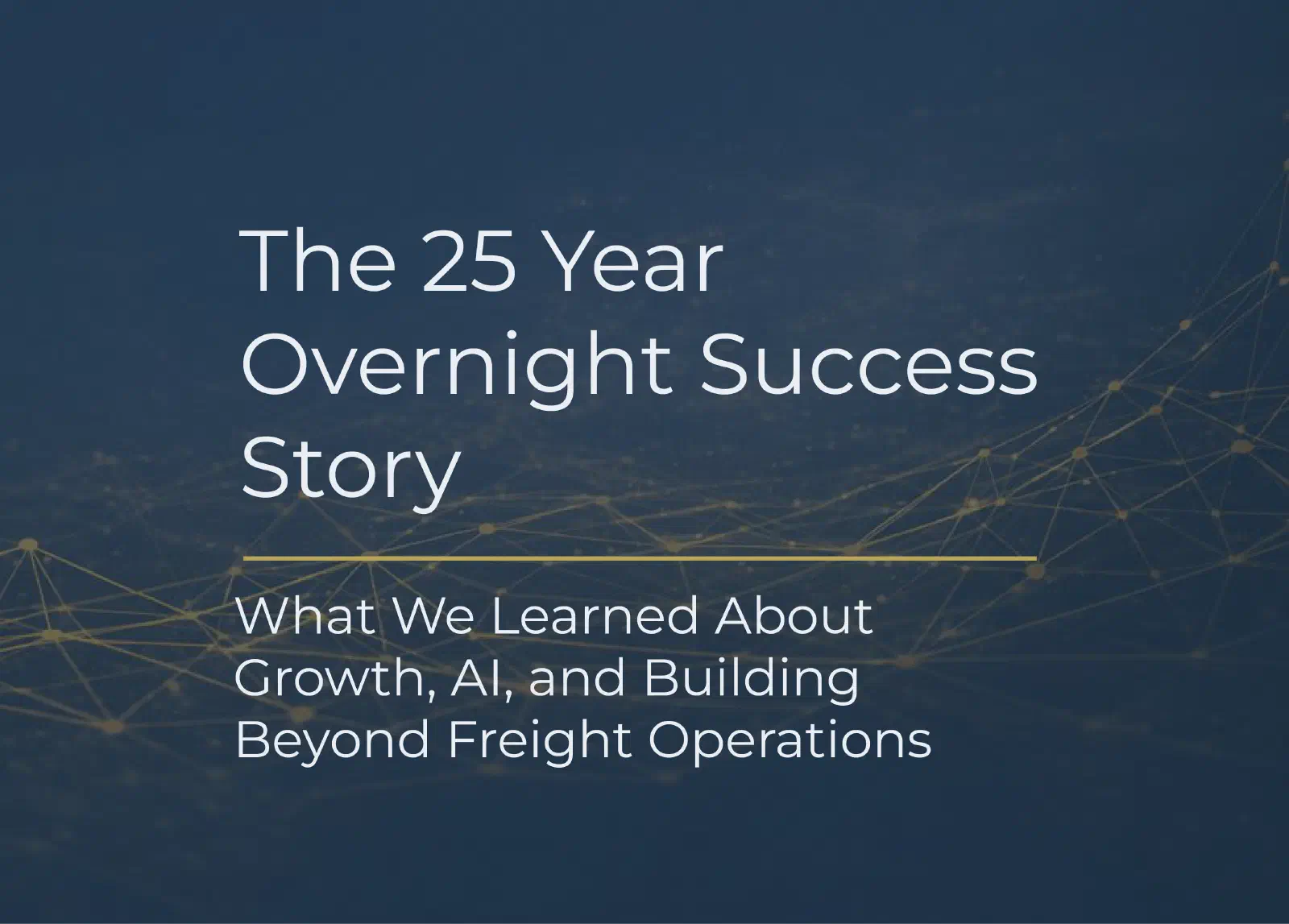 The 25 Year Overnight Success Story

What We Learned About Growth, AI, and Building Beyond Freight Operations